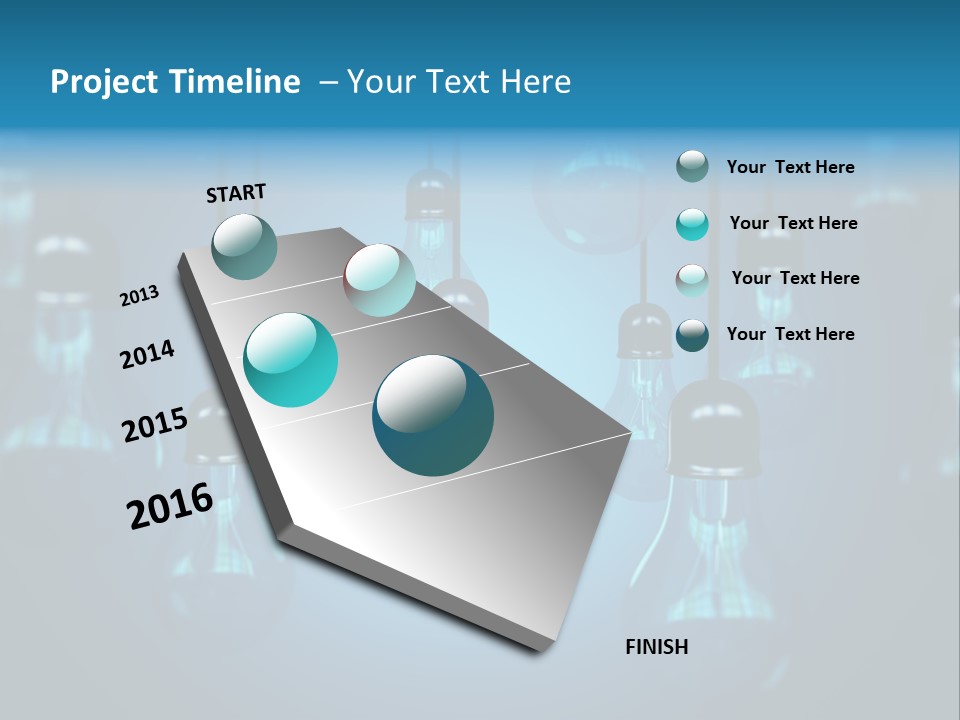 Project Timeline – Your Text Here

START

2013

2014

2015

2016

FINISH

Your Text Here

Your Text Here

Your Text Here

Your Text Here